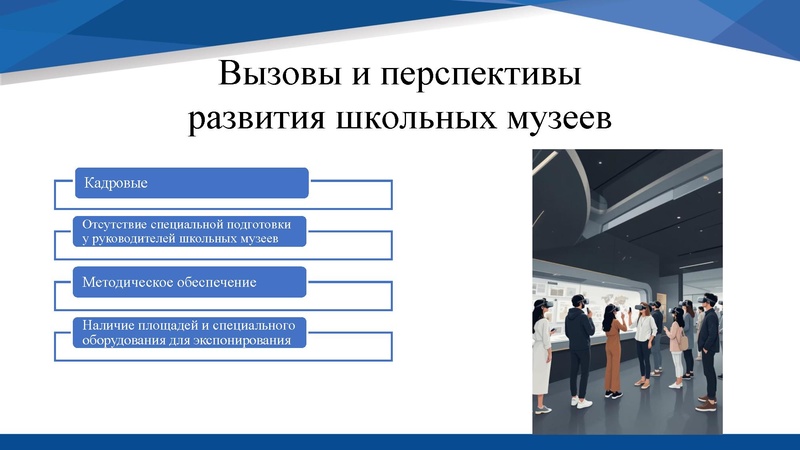 Вызовы и перспективы развития школьных музеев

Кадровые

Отсутствие специальной подготовки у руководителей школьных музеев

Методическое обеспечение

Наличие площадей и специального оборудования для экспонирования